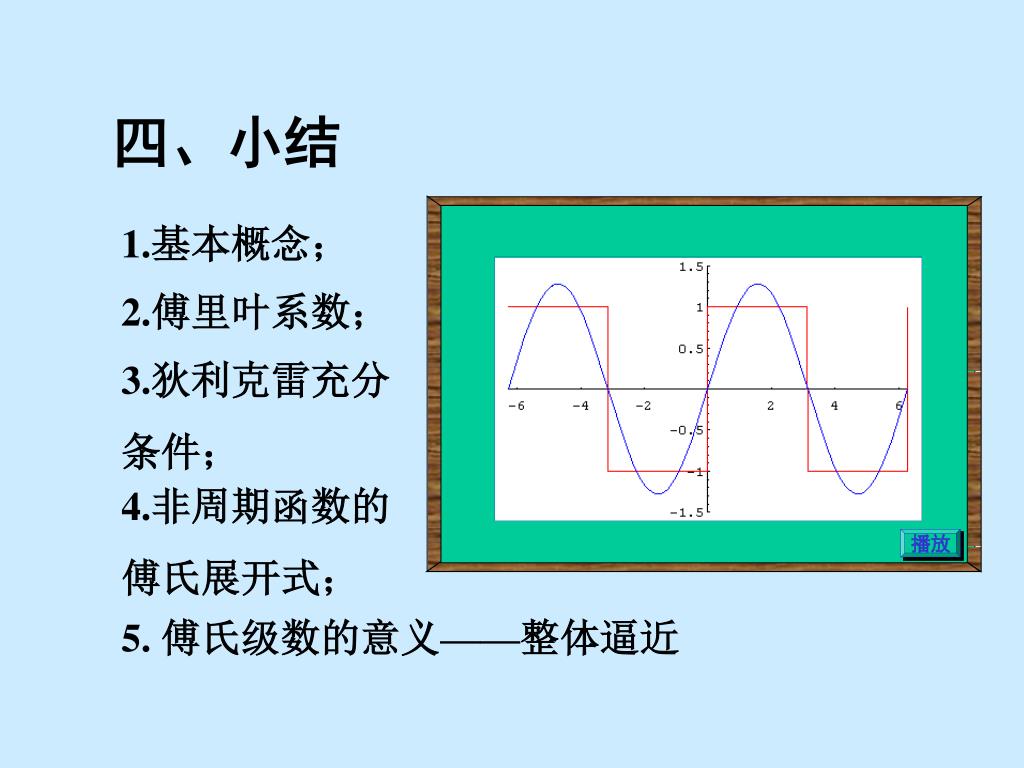 四、小结

1.基本概念；

2.傅里叶系数；

3.狄利克雷充分条件；

4.非周期函数的傅氏展开式；

5. 傅氏级数的意义——整体逼近

1.5
1
0.5
-6
-4
-2
2
4
6
-0.5
-1
-1.5

播放